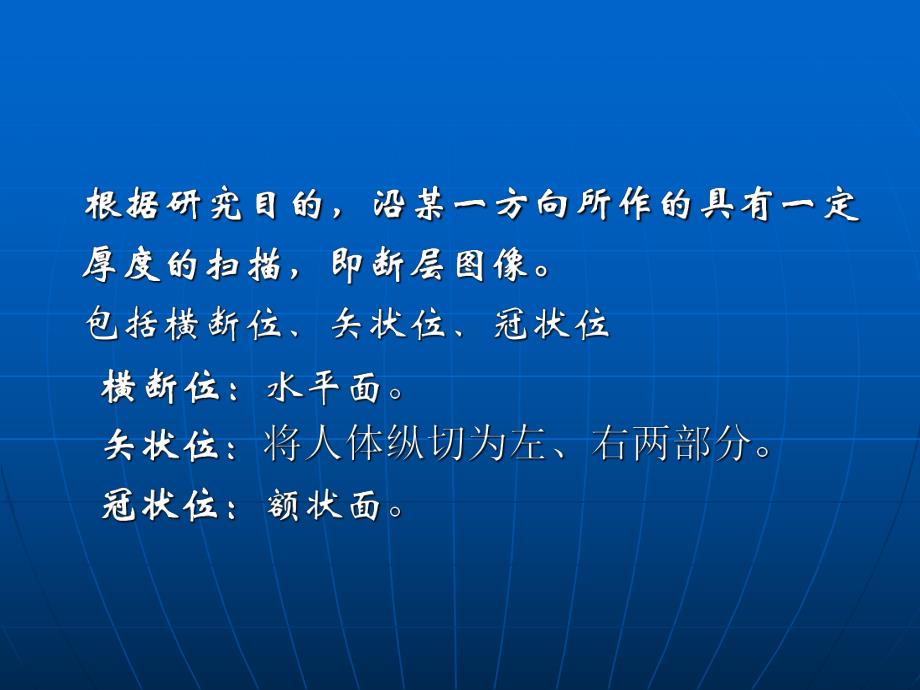 根据研究目的，沿某一方向所作的具有一定厚度的扫描，即断层图像。

包括横断位、矢状位、冠状位

横断位：水平面。

矢状位：将人体纵切为左、右两部分。

冠状位：额状面。